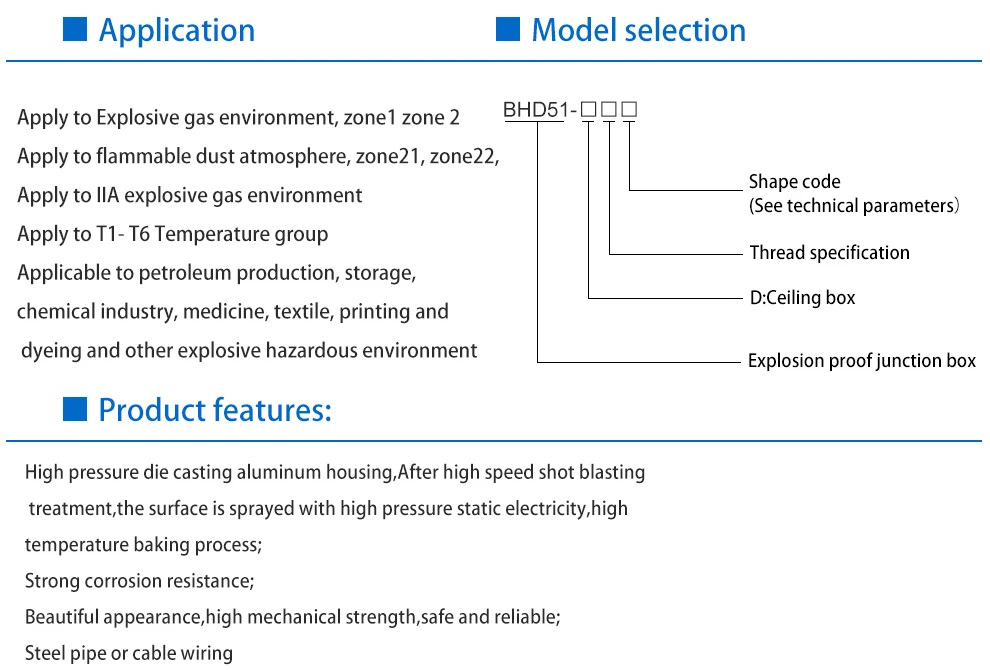 Application

Apply to Explosive gas environment, zone1 zone 2
Apply to flammable dust atmosphere, zone21, zone22,
Apply to IIA explosive gas environment
Apply to T1- T6 Temperature group
Applicable to petroleum production, storage, chemical industry, medicine, textile, printing and dyeing and other explosive hazardous environment

Model selection

BHD51-□□□

Shape code
(See technical parameters)
Thread specification
D:Ceiling box
Explosion proof junction box

Product features:

High pressure die casting aluminum housing,After high speed shot blasting treatment,the surface is sprayed with high pressure static electricity,high temperature baking process;
Strong corrosion resistance;
Beautiful appearance,high mechanical strength,safe and reliable;
Steel pipe or cable wiring